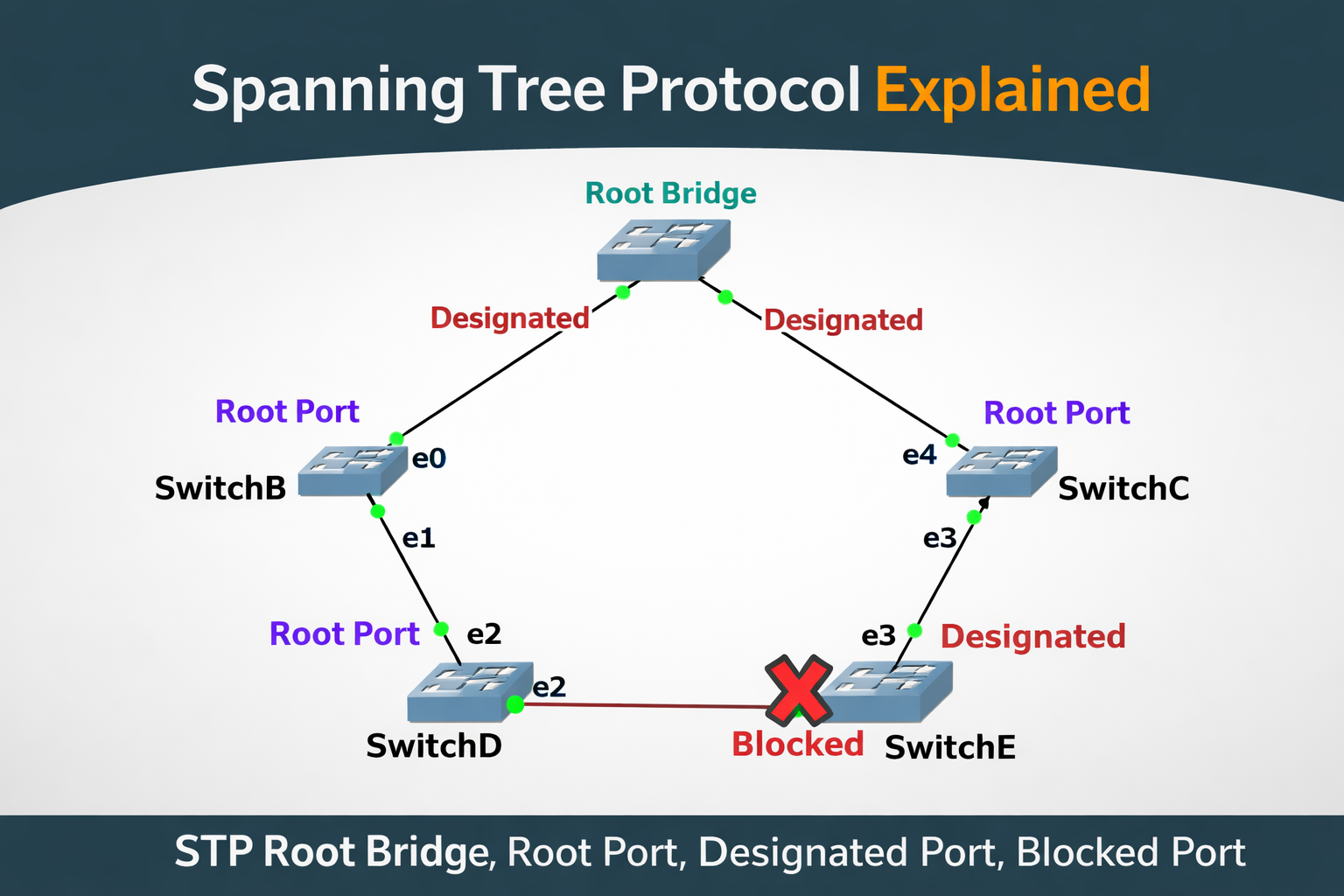 Spanning Tree Protocol Explained

Root Bridge

Designated

Designated

Root Port

e0

SwitchB

e1

Root Port

e4

SwitchC

e3

Root Port

e2

e2

SwitchD

e3

Designated

Blocked

SwitchE

STP Root Bridge, Root Port, Designated Port, Blocked Port